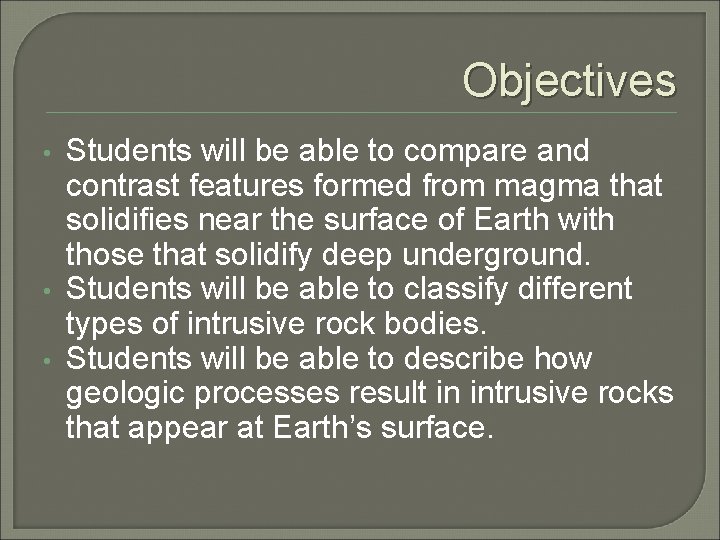 Objectives

• Students will be able to compare and contrast features formed from magma that solidifies near the surface of Earth with those that solidify deep underground.
• Students will be able to classify different types of intrusive rock bodies.
• Students will be able to describe how geologic processes result in intrusive rocks that appear at Earth’s surface.